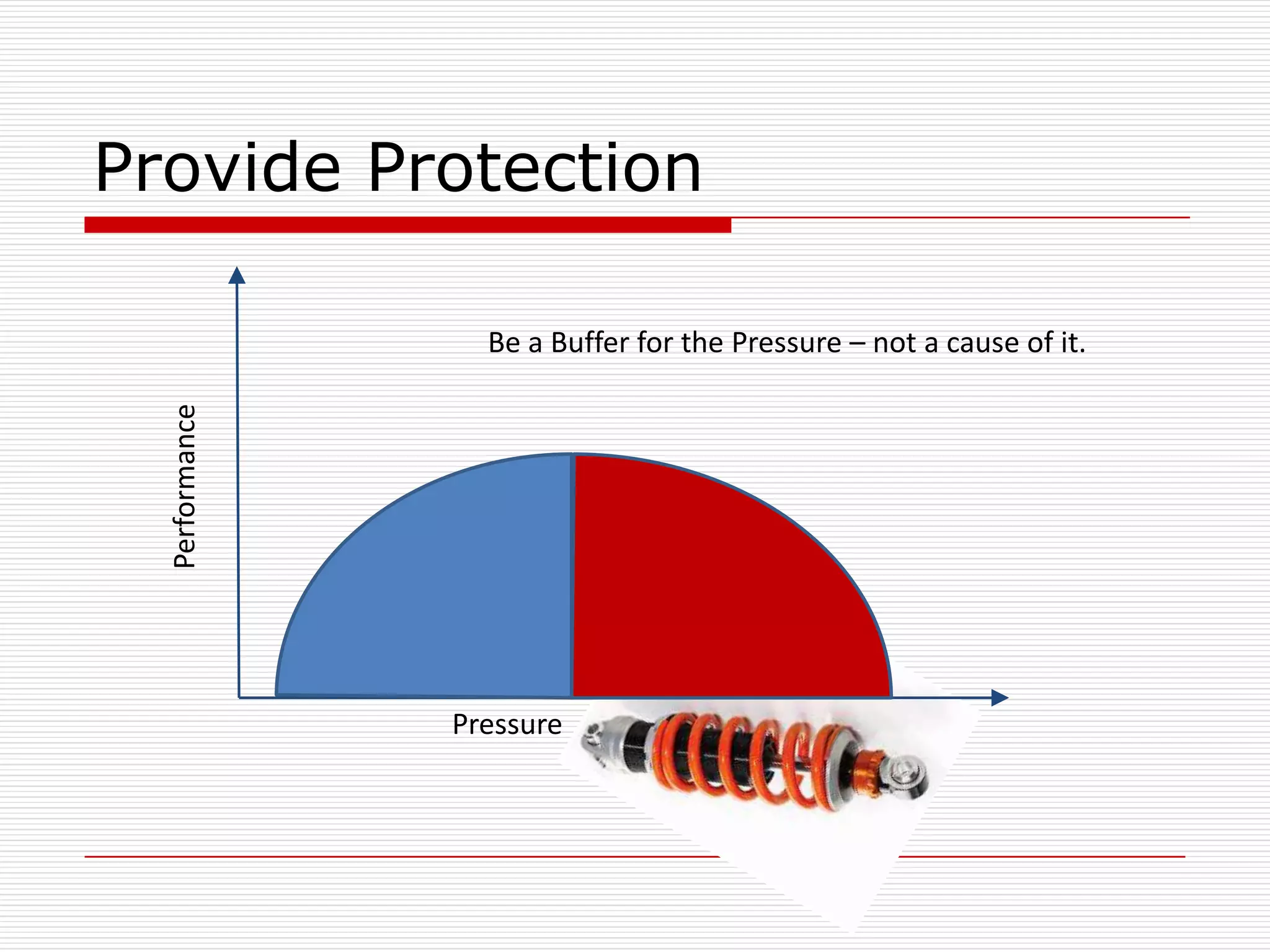 Provide Protection

Be a Buffer for the Pressure – not a cause of it.

Performance

Pressure